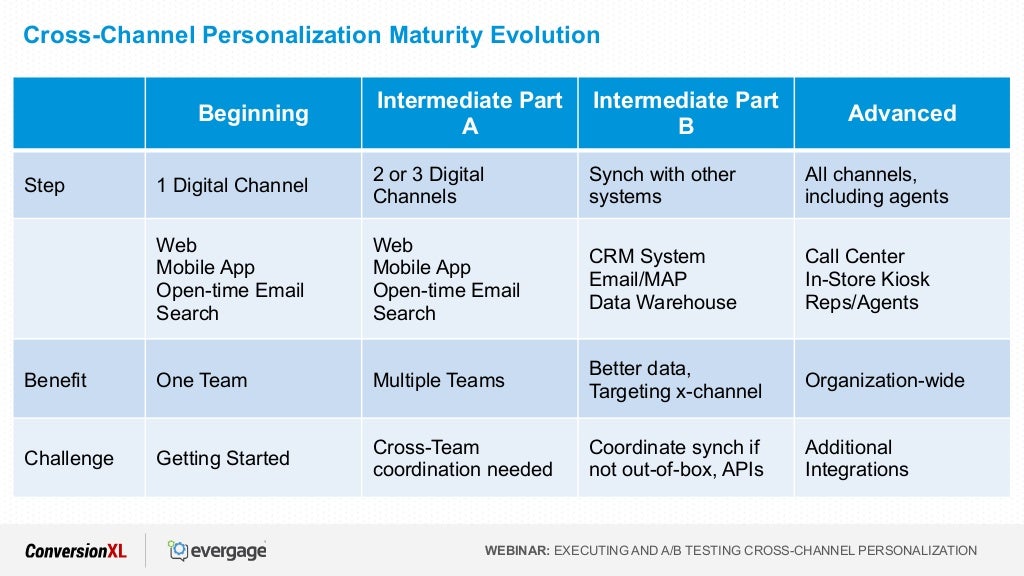 Cross-Channel Personalization Maturity Evolution

| | Beginning | Intermediate Part A | Intermediate Part B | Advanced |
|---|---|---|---|---|
| Step | 1 Digital Channel | 2 or 3 Digital Channels | Synch with other systems | All channels, including agents |
| | Web Mobile App Open-time Email Search | Web Mobile App Open-time Email Search | CRM System Email/MAP Data Warehouse | Call Center In-Store Kiosk Reps/Agents |
| Benefit | One Team | Multiple Teams | Better data, Targeting x-channel | Organization-wide |
| Challenge | Getting Started | Cross-Team coordination needed | Coordinate synch if not out-of-box, APIs | Additional Integrations |

ConversionXL evergage

WEBINAR: EXECUTING AND A/B TESTING CROSS-CHANNEL PERSONALIZATION